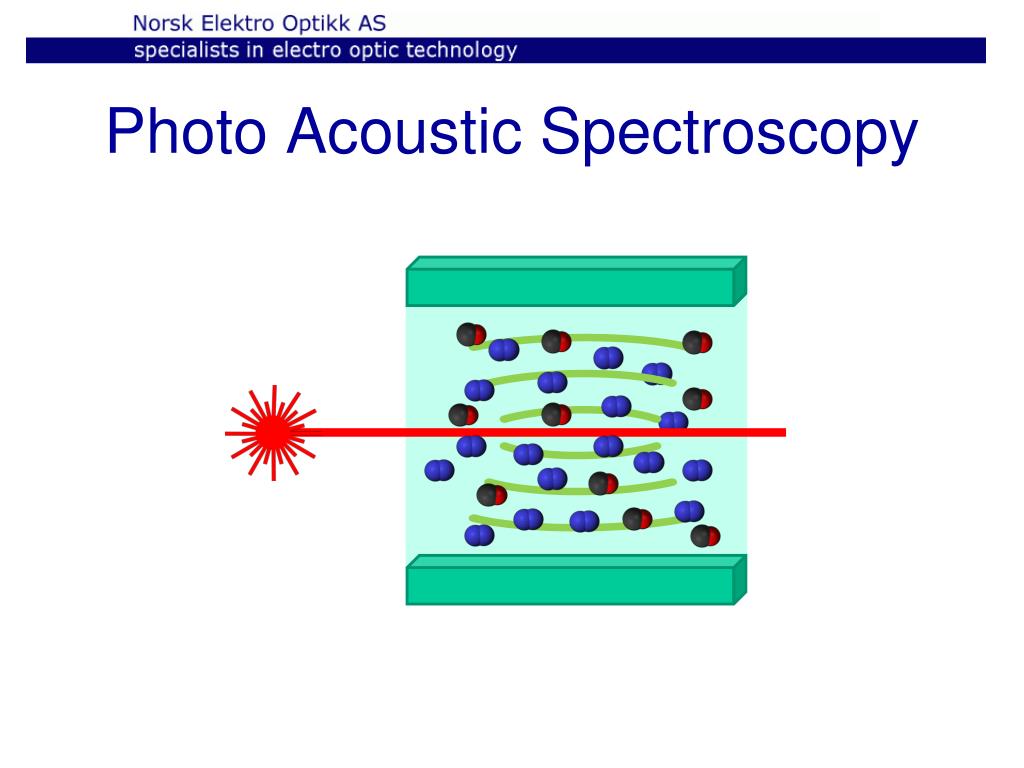 Norsk Elektro Optikk AS
specialists in electro optic technology

Photo Acoustic Spectroscopy